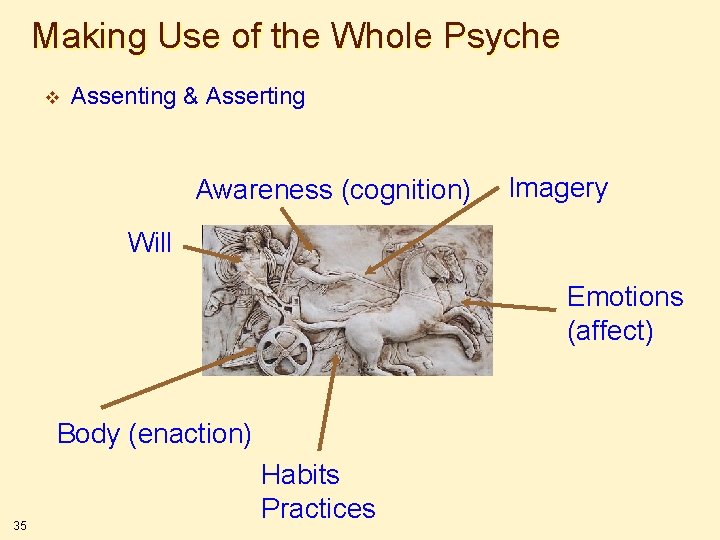 Making Use of the Whole Psyche

❖ Assenting & Asserting

Awareness (cognition)

Imagery

Will

Emotions (affect)

Body (enaction)

Habits
Practices

35